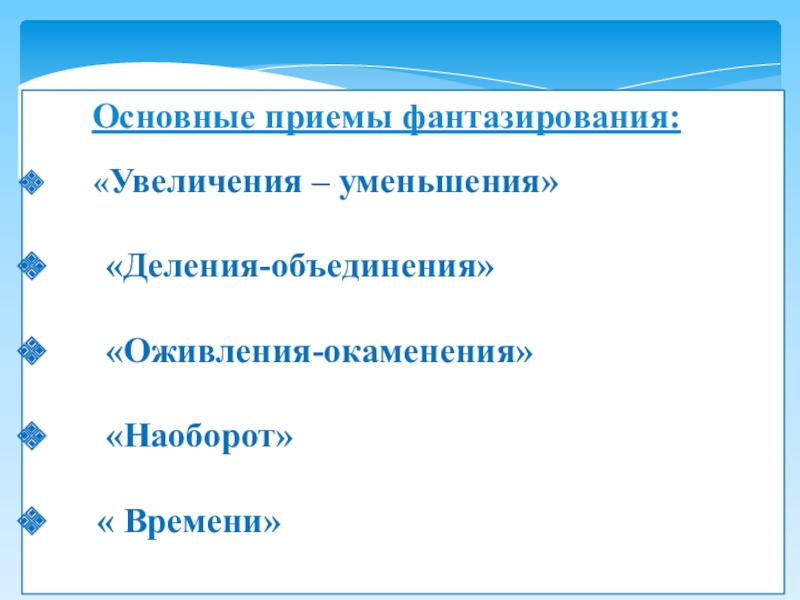 Основные приемы фантазирования:

«Увеличения – уменьшения»

«Деления-объединения»

«Оживления-окаменения»

«Наоборот»

« Времени»